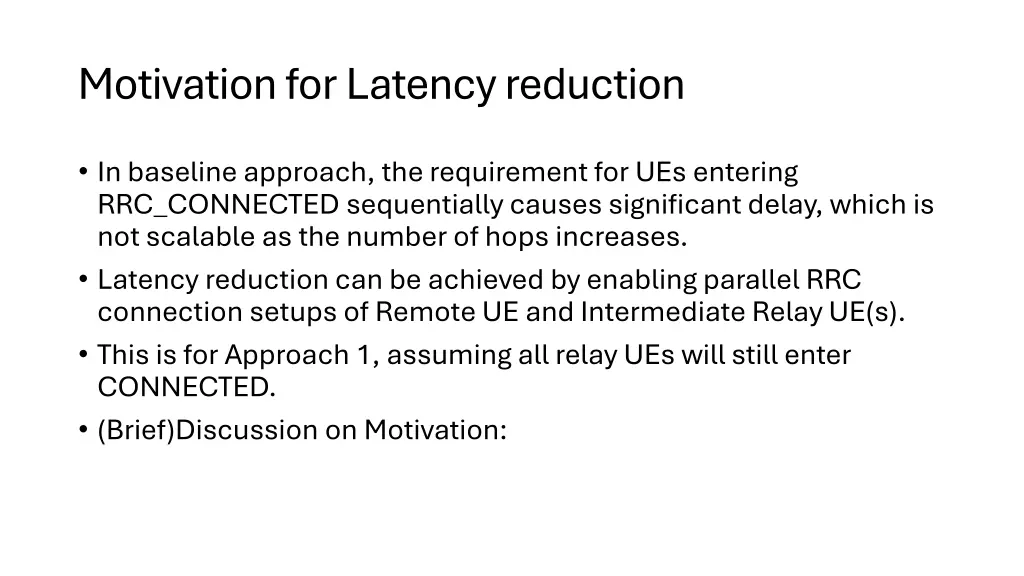 Motivation for Latency reduction

• In baseline approach, the requirement for UEs entering RRC_CONNECTED sequentially causes significant delay, which is not scalable as the number of hops increases.
• Latency reduction can be achieved by enabling parallel RRC connection setups of Remote UE and Intermediate Relay UE(s).
• This is for Approach 1, assuming all relay UEs will still enter CONNECTED.
• (Brief)Discussion on Motivation: